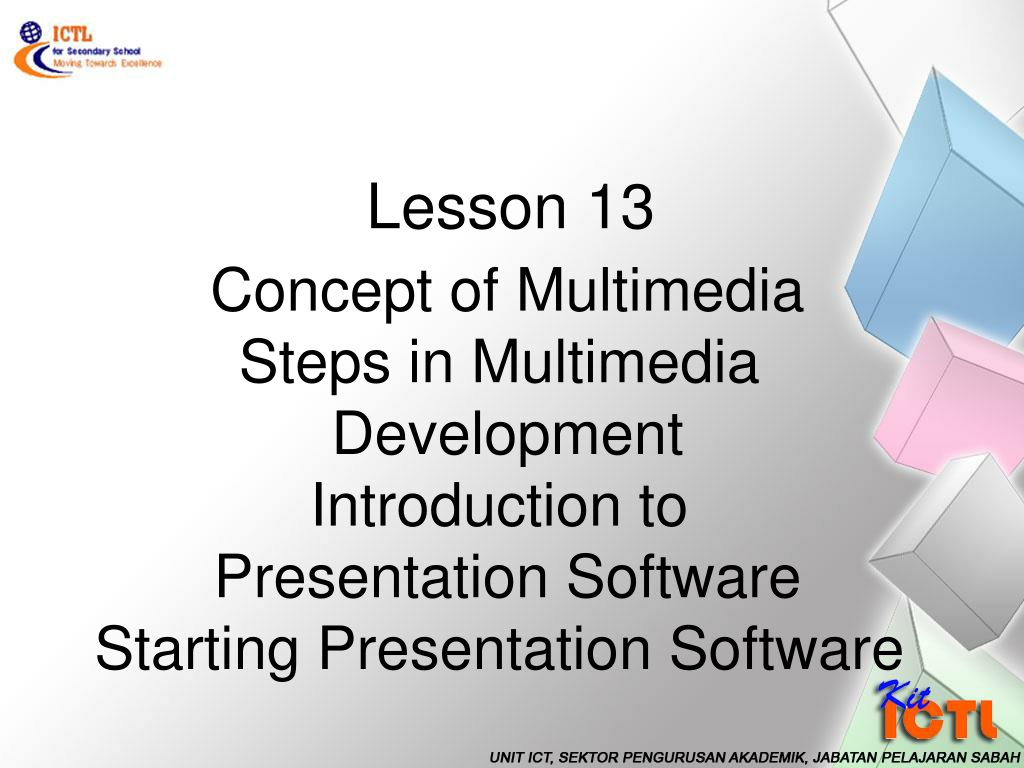 ICTL
for Secondary School
Moving Towards Excellence

Lesson 13

Concept of Multimedia
Steps in Multimedia Development
Introduction to Presentation Software
Starting Presentation Software

Kit ICTL

UNIT ICT, SEKTOR PENGURUSAN AKADEMIK, JABATAN PELAJARAN SABAH